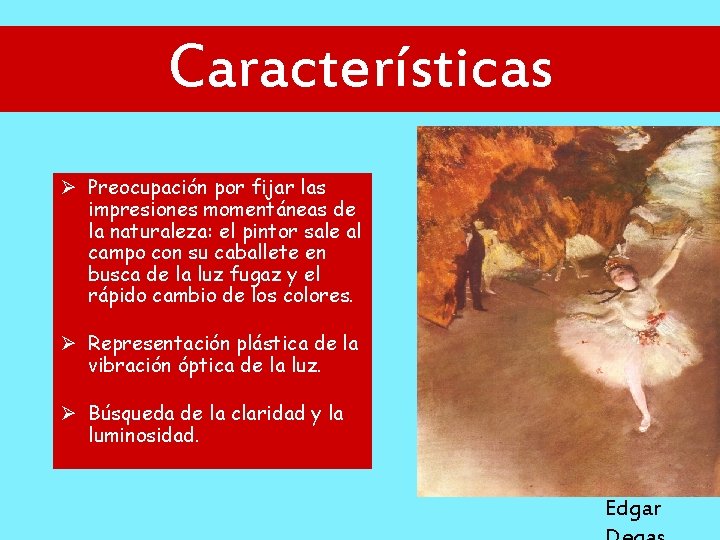 Características

➢ Preocupación por fijar las impresiones momentáneas de la naturaleza: el pintor sale al campo con su caballete en busca de la luz fugaz y el rápido cambio de los colores.

➢ Representación plástica de la vibración óptica de la luz.

➢ Búsqueda de la claridad y la luminosidad.

Edgar Degas